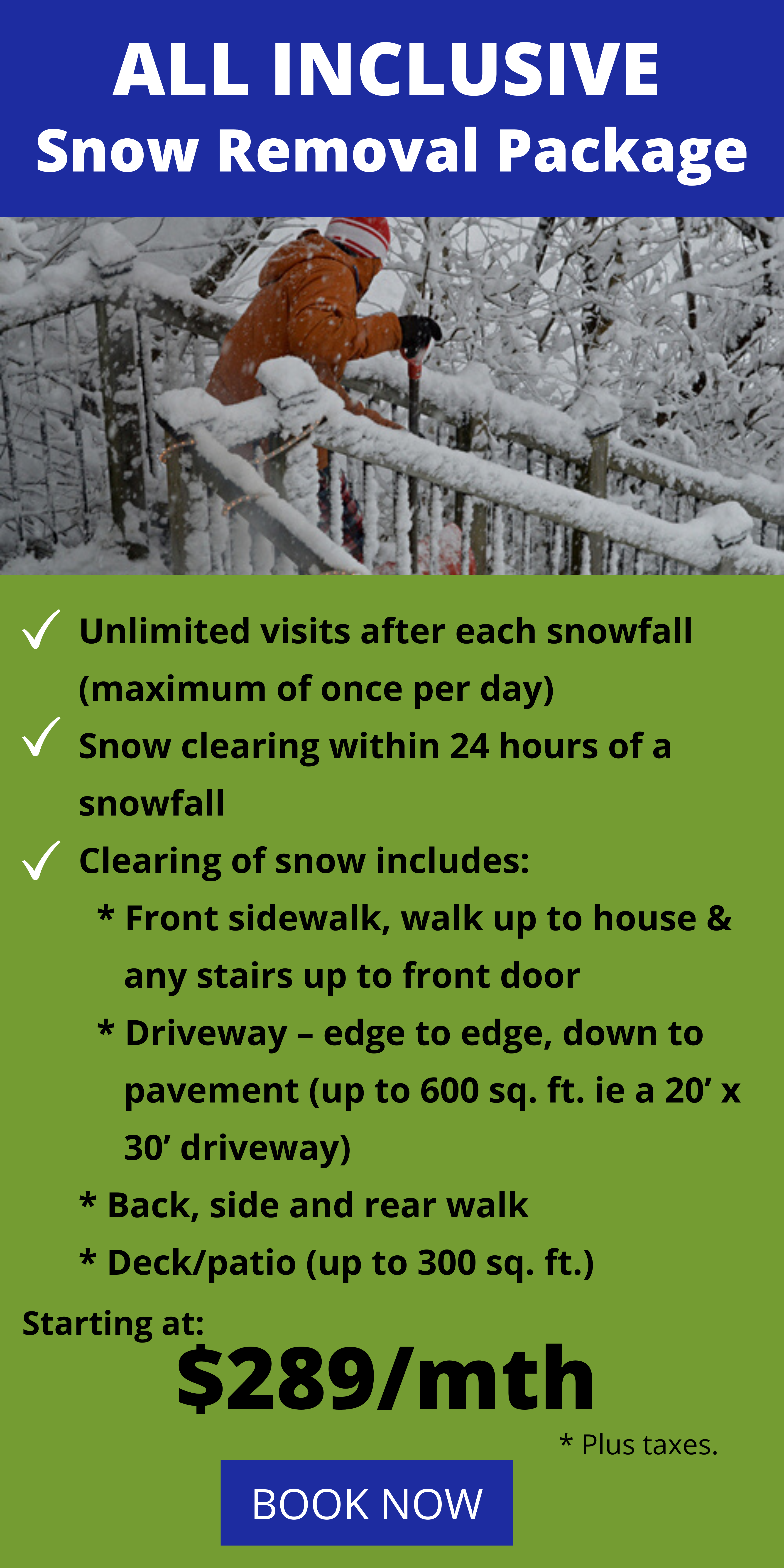 ALL INCLUSIVE
Snow Removal Package

✓ Unlimited visits after each snowfall (maximum of once per day)

✓ Snow clearing within 24 hours of a snowfall

✓ Clearing of snow includes:

* Front sidewalk, walk up to house & any stairs up to front door

* Driveway – edge to edge, down to pavement (up to 600 sq. ft. ie a 20’ x 30’ driveway)

* Back, side and rear walk

* Deck/patio (up to 300 sq. ft.)

Starting at:

$289/mth

* Plus taxes.

BOOK NOW